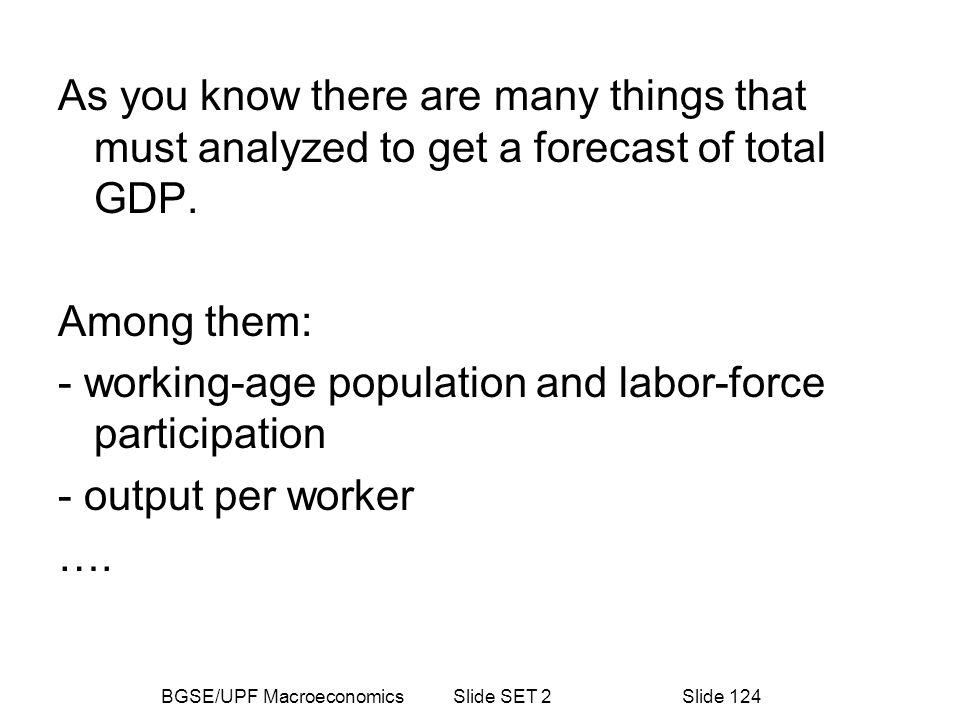 As you know there are many things that must analyzed to get a forecast of total GDP.

Among them:
- working-age population and labor-force participation
- output per worker
….

BGSE/UPF Macroeconomics Slide SET 2 Slide 124